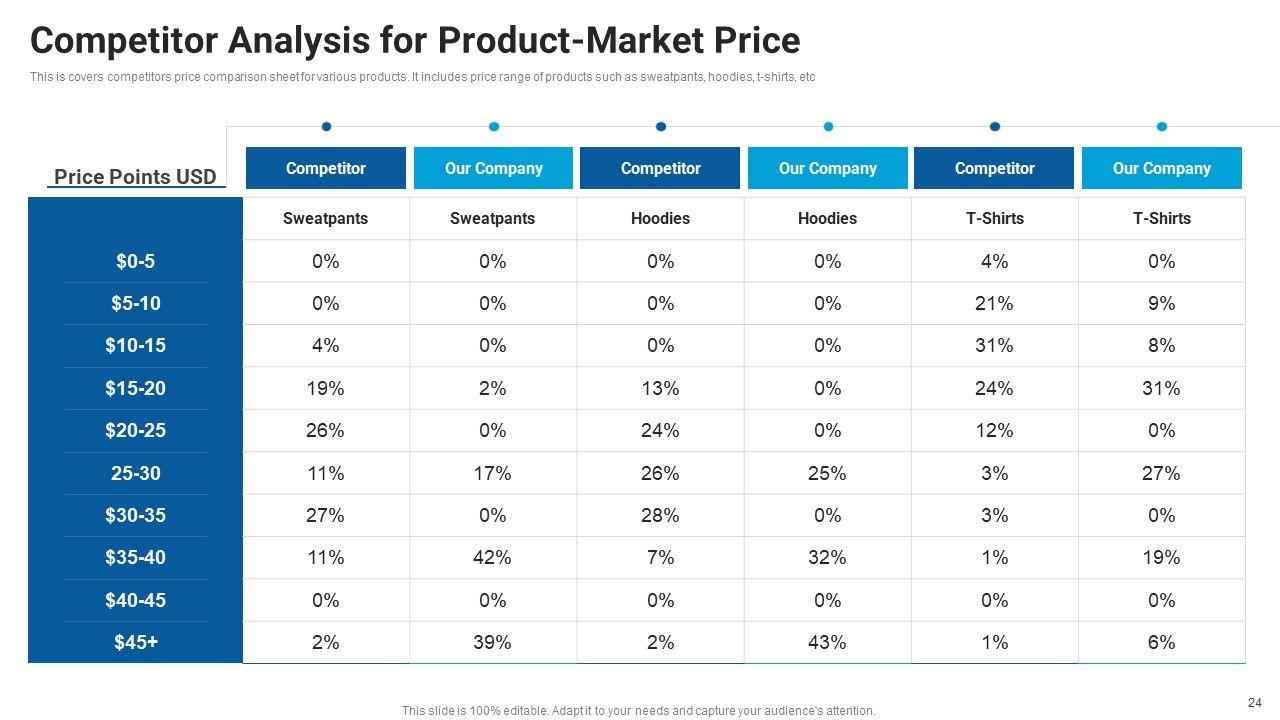 Competitor Analysis for Product-Market Price

This is covers competitors price comparison sheet for various products. It includes price range of products such as sweatpants, hoodies, t-shirts, etc

| Price Points USD | Competitor | Our Company | Competitor | Our Company | Competitor | Our Company |
|---|---|---|---|---|---|---|
| | Sweatpants | Sweatpants | Hoodies | Hoodies | T-Shirts | T-Shirts |
| $0-5 | 0% | 0% | 0% | 0% | 4% | 0% |
| $5-10 | 0% | 0% | 0% | 0% | 21% | 9% |
| $10-15 | 4% | 0% | 0% | 0% | 31% | 8% |
| $15-20 | 19% | 2% | 13% | 0% | 24% | 31% |
| $20-25 | 26% | 0% | 24% | 0% | 12% | 0% |
| 25-30 | 11% | 17% | 26% | 25% | 3% | 27% |
| $30-35 | 27% | 0% | 28% | 0% | 3% | 0% |
| $35-40 | 11% | 42% | 7% | 32% | 1% | 19% |
| $40-45 | 0% | 0% | 0% | 0% | 0% | 0% |
| $45+ | 2% | 39% | 2% | 43% | 1% | 6% |

This slide is 100% editable. Adapt it to your needs and capture your audience's attention.

24